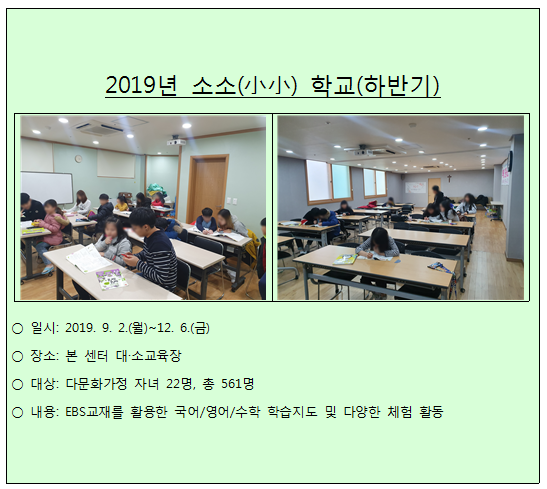 2019년 소소(小小) 학교(하반기)

○ 일시: 2019. 9. 2.(월)~12. 6.(금)

○ 장소: 본 센터 대·소교육장

○ 대상: 다문화가정 자녀 22명, 총 561명

○ 내용: EBS교재를 활용한 국어/영어/수학 학습지도 및 다양한 체험 활동